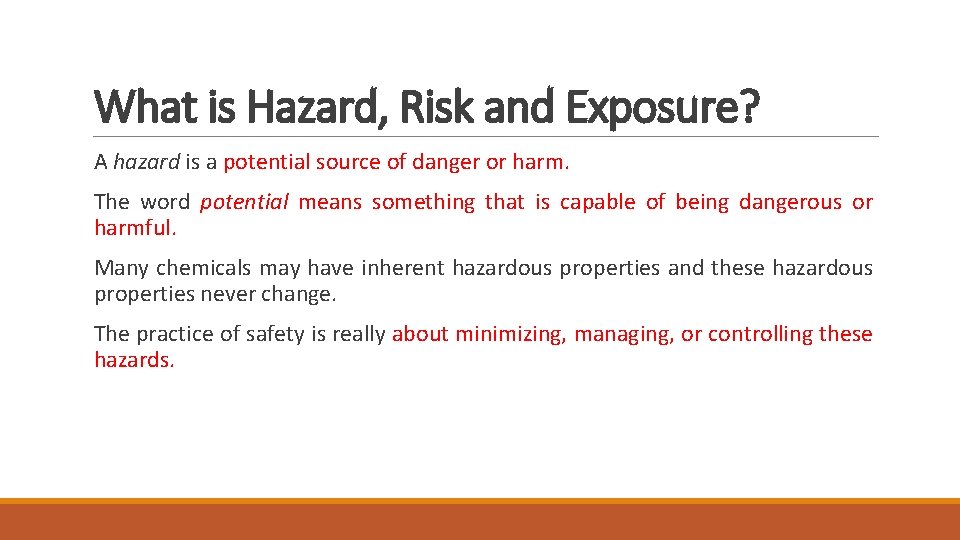 What is Hazard, Risk and Exposure?

A hazard is a potential source of danger or harm.

The word potential means something that is capable of being dangerous or harmful.

Many chemicals may have inherent hazardous properties and these hazardous properties never change.

The practice of safety is really about minimizing, managing, or controlling these hazards.